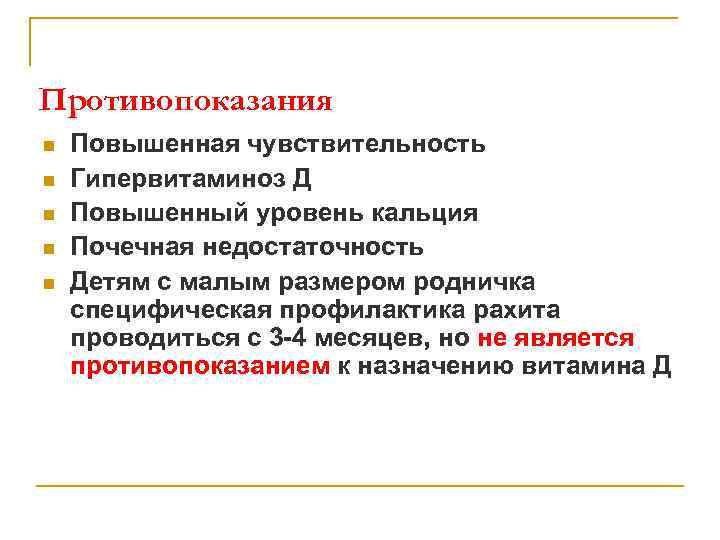 Противопоказания

- Повышенная чувствительность
- Гипервитаминоз Д
- Повышенный уровень кальция
- Почечная недостаточность
- Детям с малым размером родничка специфическая профилактика рахита проводиться с 3-4 месяцев, но не является противопоказанием к назначению витамина Д